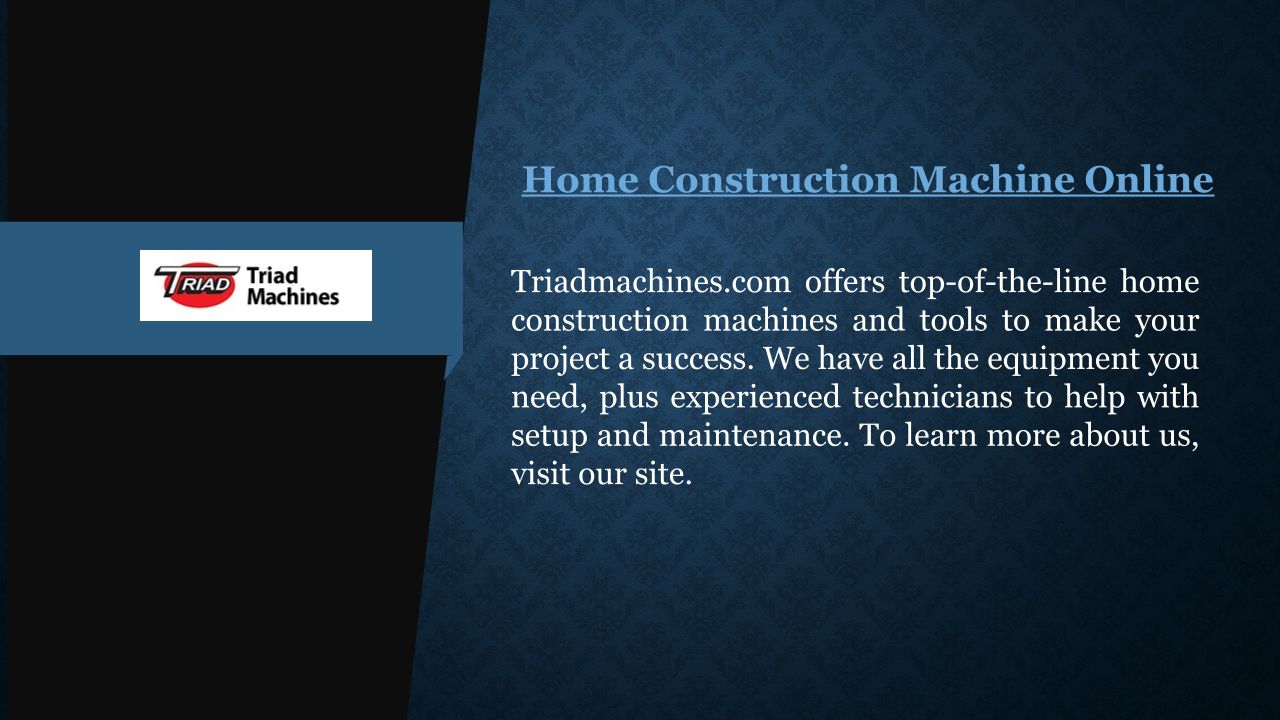 TRIAD Triad Machines

Home Construction Machine Online

Triadmachines.com offers top-of-the-line home construction machines and tools to make your project a success. We have all the equipment you need, plus experienced technicians to help with setup and maintenance. To learn more about us, visit our site.